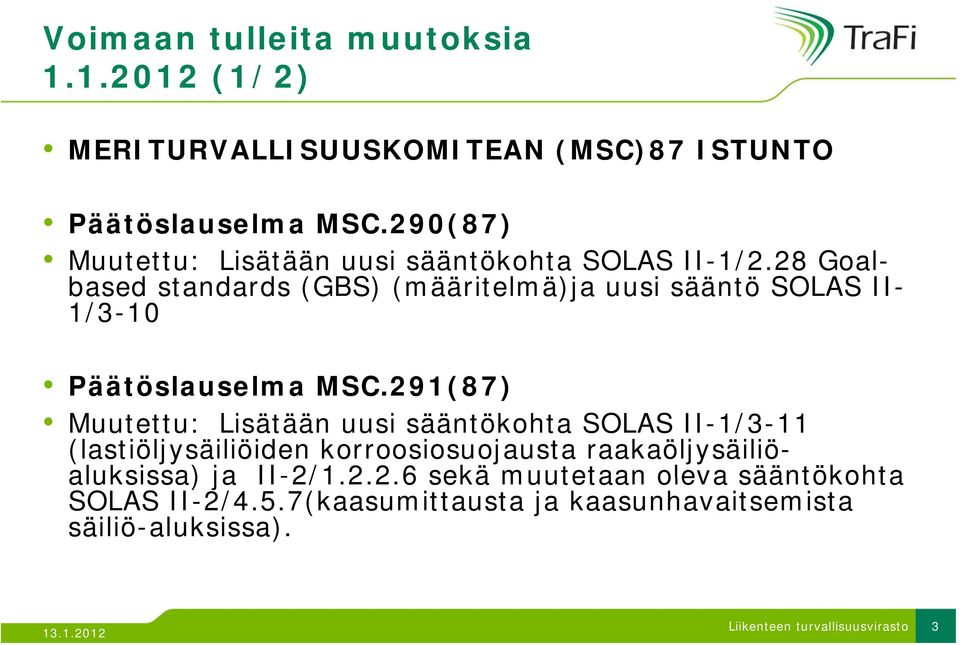 Voimaan tulleita muutoksia 1.1.2012 (1/2)

TraFi

• MERITURVALLISUUSKOMITEAN (MSC)87 ISTUNTO

• Päätöslauselma MSC.290(87)
• Muutettu: Lisätään uusi sääntökohta SOLAS II-1/2.28 Goal-based standards (GBS) (määritelmä)ja uusi sääntö SOLAS II-1/3-10

• Päätöslauselma MSC.291(87)
• Muutettu: Lisätään uusi sääntökohta SOLAS II-1/3-11 (lastiöljysäiliöiden korroosiosuojausta raakaöljysäiliö-aluksissa) ja II-2/1.2.2.6 sekä muutetaan oleva sääntökohta SOLAS II-2/4.5.7(kaasumittausta ja kaasunhavaitsemista säiliö-aluksissa).

13.1.2012

Liikenteen turvallisuusvirasto 3